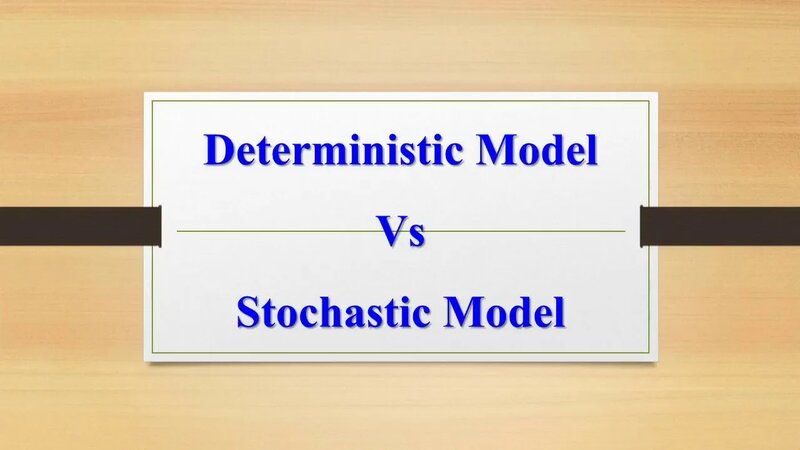 Deterministic Model

Vs

Stochastic Model